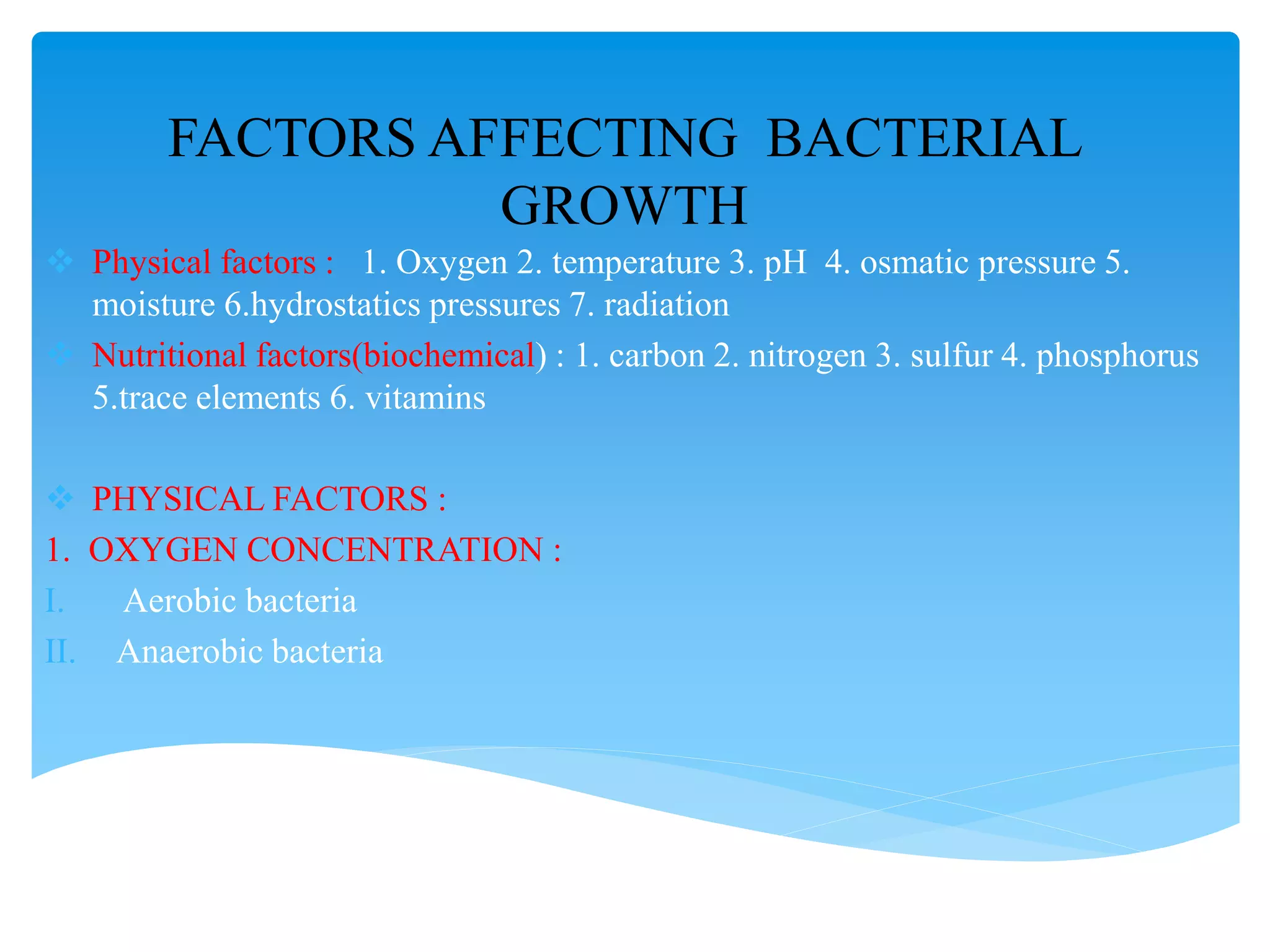 FACTORS AFFECTING BACTERIAL GROWTH

❖ Physical factors : 1. Oxygen 2. temperature 3. pH 4. osmatic pressure 5. moisture 6.hydrostatics pressures 7. radiation

❖ Nutritional factors(biochemical) : 1. carbon 2. nitrogen 3. sulfur 4. phosphorus 5.trace elements 6. vitamins

❖ PHYSICAL FACTORS :

1. OXYGEN CONCENTRATION :

I. Aerobic bacteria

II. Anaerobic bacteria